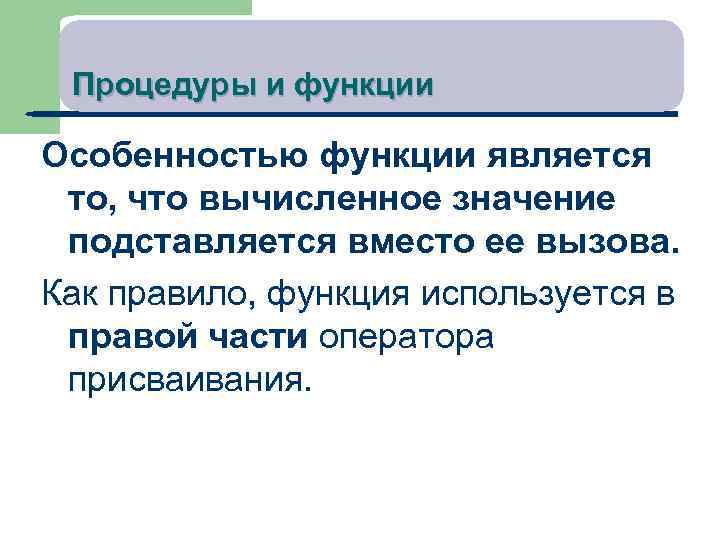 Процедуры и функции

Особенностью функции является то, что вычисленное значение подставляется вместо ее вызова.

Как правило, функция используется в правой части оператора присваивания.